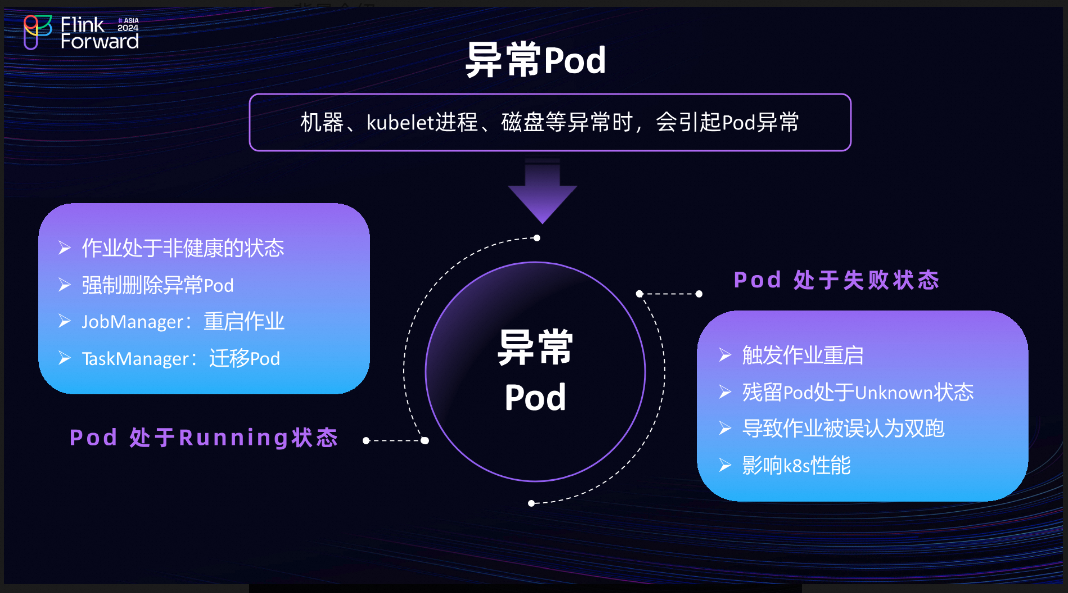 Flink Forward ASIA 2024

异常Pod

机器、kubelet进程、磁盘等异常时，会引起Pod异常

➢ 作业处于非健康的状态
➢ 强制删除异常Pod
➢ JobManager：重启作业
➢ TaskManager：迁移Pod

Pod 处于Running状态

异常 Pod

Pod 处于失败状态

➢ 触发作业重启
➢ 残留Pod处于Unknown状态
➢ 导致作业被误认为双跑
➢ 影响k8s性能